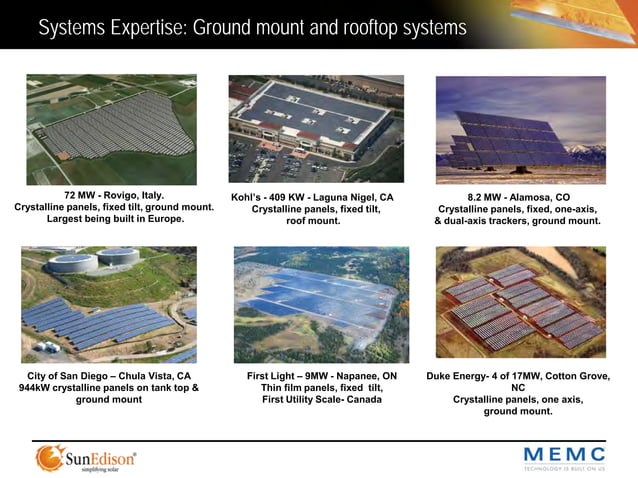 Systems Expertise: Ground mount and rooftop systems

72 MW - Rovigo, Italy.
Crystalline panels, fixed tilt, ground mount.
Largest being built in Europe.

Kohl's - 409 KW - Laguna Nigel, CA
Crystalline panels, fixed tilt,
roof mount.

8.2 MW - Alamosa, CO
Crystalline panels, fixed, one-axis,
& dual-axis trackers, ground mount.

City of San Diego – Chula Vista, CA
944kW crystalline panels on tank top &
ground mount

First Light – 9MW - Napanee, ON
Thin film panels, fixed tilt,
First Utility Scale- Canada

Duke Energy- 4 of 17MW, Cotton Grove, NC
Crystalline panels, one axis,
ground mount.

SunEdison®
simplifying solar

MEMC
TECHNOLOGY IS BUILT ON US